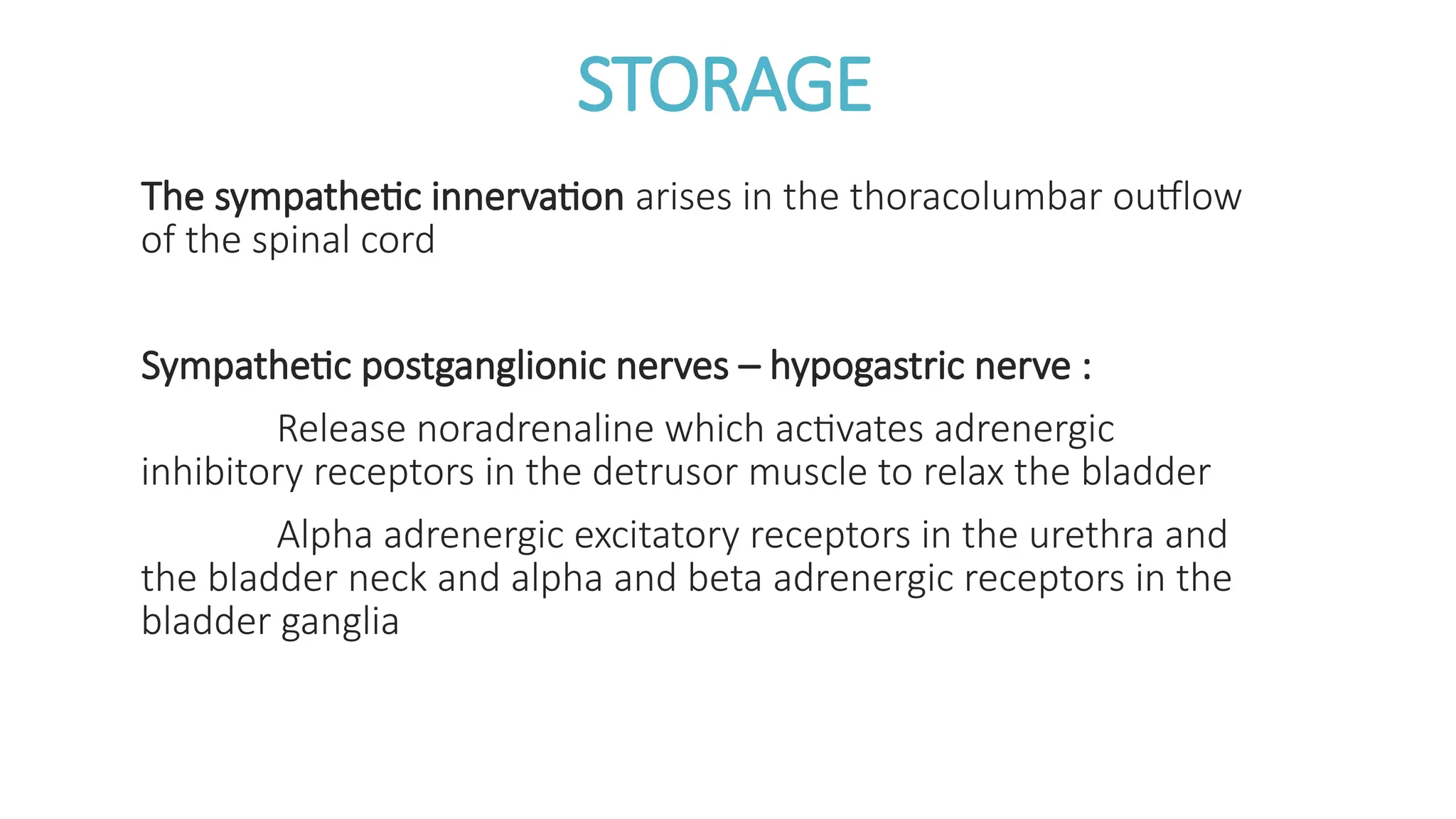 STORAGE

The sympathetic innervation arises in the thoracolumbar outflow of the spinal cord

Sympathetic postganglionic nerves – hypogastric nerve :

Release noradrenaline which activates adrenergic inhibitory receptors in the detrusor muscle to relax the bladder

Alpha adrenergic excitatory receptors in the urethra and the bladder neck and alpha and beta adrenergic receptors in the bladder ganglia